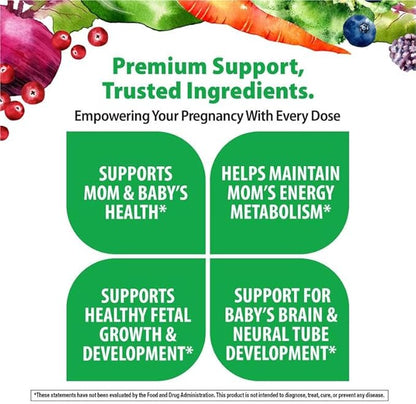 Premium Support, Trusted Ingredients.

Empowering Your Pregnancy With Every Dose

SUPPORTS MOM & BABY'S HEALTH*

HELPS MAINTAIN MOM'S ENERGY METABOLISM*

SUPPORTS HEALTHY FETAL GROWTH & DEVELOPMENT*

SUPPORT FOR BABY'S BRAIN & NEURAL TUBE DEVELOPMENT*

*These statements have not been evaluated by the Food and Drug Administration. This product is not intended to diagnose, treat, cure, or prevent any disease.